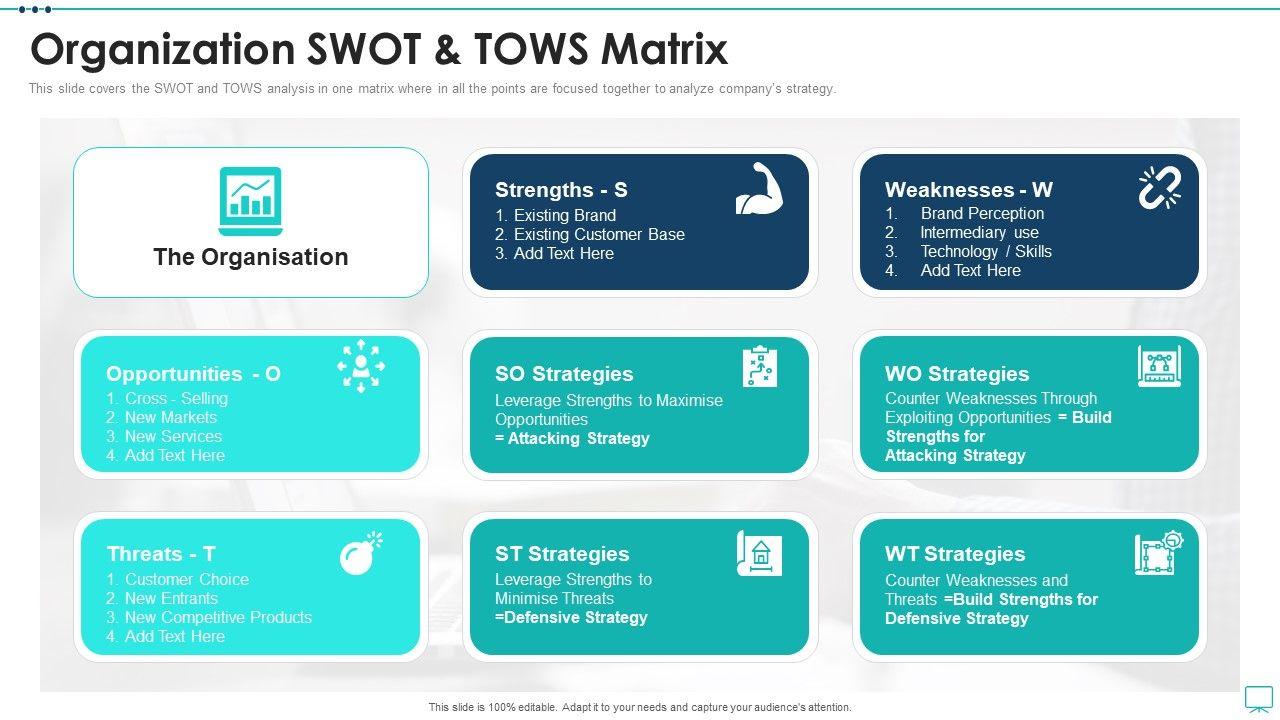 Organization SWOT & TOWS Matrix

This slide covers the SWOT and TOWS analysis in one matrix where in all the points are focused together to analyze company's strategy.

The Organisation

Strengths - S
1. Existing Brand
2. Existing Customer Base
3. Add Text Here

Weaknesses - W
1. Brand Perception
2. Intermediary use
3. Technology / Skills
4. Add Text Here

Opportunities - O
1. Cross - Selling
2. New Markets
3. New Services
4. Add Text Here

SO Strategies
Leverage Strengths to Maximise Opportunities
= Attacking Strategy

WO Strategies
Counter Weaknesses Through Exploiting Opportunities = Build Strengths for Attacking Strategy

Threats - T
1. Customer Choice
2. New Entrants
3. New Competitive Products
4. Add Text Here

ST Strategies
Leverage Strengths to Minimise Threats
=Defensive Strategy

WT Strategies
Counter Weaknesses and Threats =Build Strengths for Defensive Strategy

This slide is 100% editable. Adapt it to your needs and capture your audience's attention.